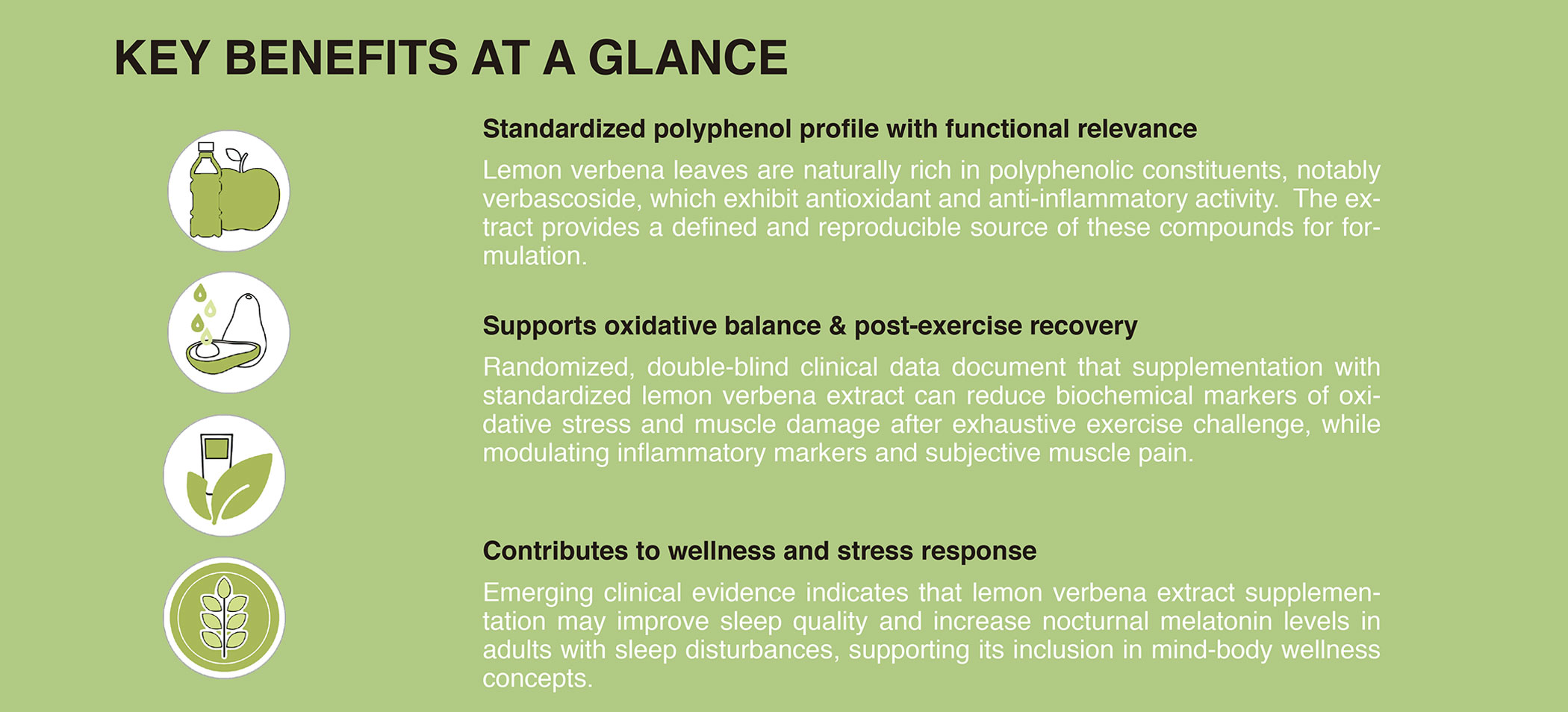 KEY BENEFITS AT A GLANCE

Standardized polyphenol profile with functional relevance

Lemon verbena leaves are naturally rich in polyphenolic constituents, notably verbascoside, which exhibit antioxidant and anti-inflammatory activity. The extract provides a defined and reproducible source of these compounds for formulation.

Supports oxidative balance & post-exercise recovery

Randomized, double-blind clinical data document that supplementation with standardized lemon verbena extract can reduce biochemical markers of oxidative stress and muscle damage after exhaustive exercise challenge, while modulating inflammatory markers and subjective muscle pain.

Contributes to wellness and stress response

Emerging clinical evidence indicates that lemon verbena extract supplementation may improve sleep quality and increase nocturnal melatonin levels in adults with sleep disturbances, supporting its inclusion in mind-body wellness concepts.